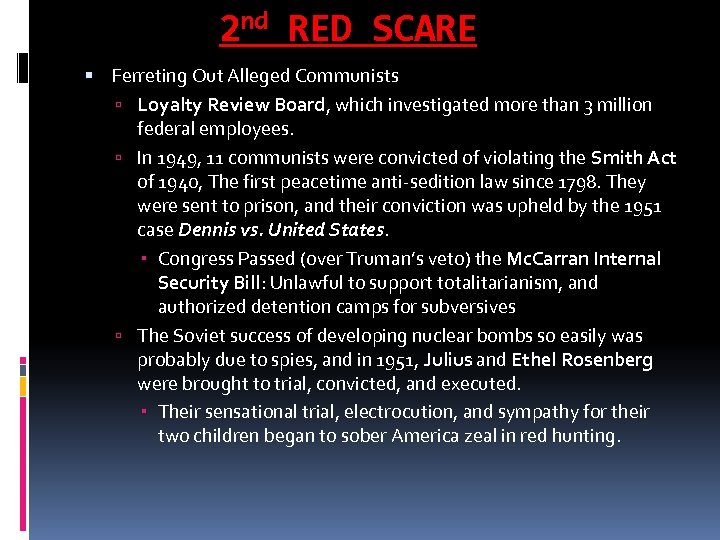 2nd RED SCARE

Ferreting Out Alleged Communists

Loyalty Review Board, which investigated more than 3 million federal employees.

In 1949, 11 communists were convicted of violating the Smith Act of 1940, The first peacetime anti-sedition law since 1798. They were sent to prison, and their conviction was upheld by the 1951 case Dennis vs. United States.

Congress Passed (over Truman's veto) the McCarran Internal Security Bill: Unlawful to support totalitarianism, and authorized detention camps for subversives

The Soviet success of developing nuclear bombs so easily was probably due to spies, and in 1951, Julius and Ethel Rosenberg were brought to trial, convicted, and executed.

Their sensational trial, electrocution, and sympathy for their two children began to sober America zeal in red hunting.